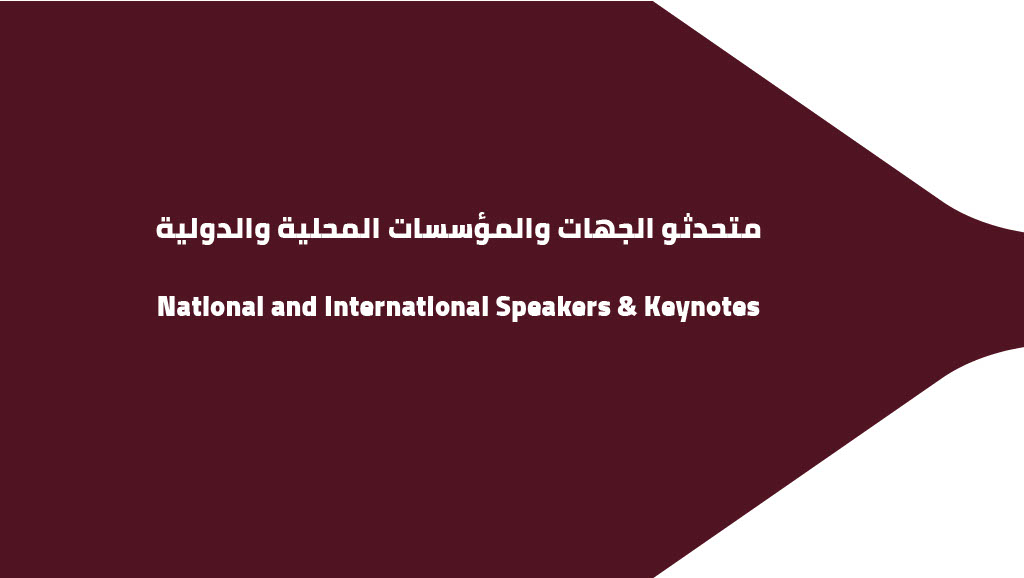 متحدثو الجهات والمؤسسات المحلية والدولية

National and International Speakers & Keynotes